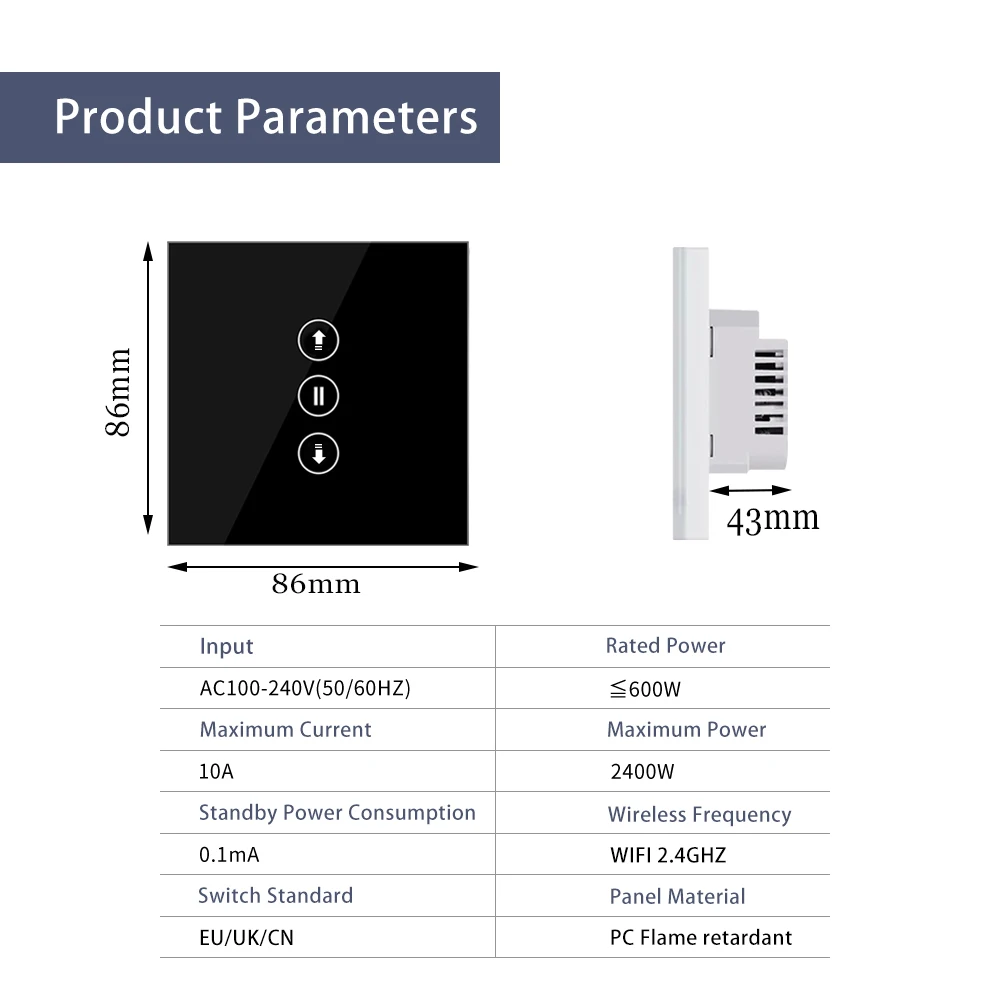 Product Parameters

86mm

86mm

43mm

| Input | Rated Power |
|---|---|
| AC100-240V(50/60HZ) | ≦600W |
| Maximum Current | Maximum Power |
| 10A | 2400W |
| Standby Power Consumption | Wireless Frequency |
| 0.1mA | WIFI 2.4GHZ |
| Switch Standard | Panel Material |
| EU/UK/CN | PC Flame retardant |